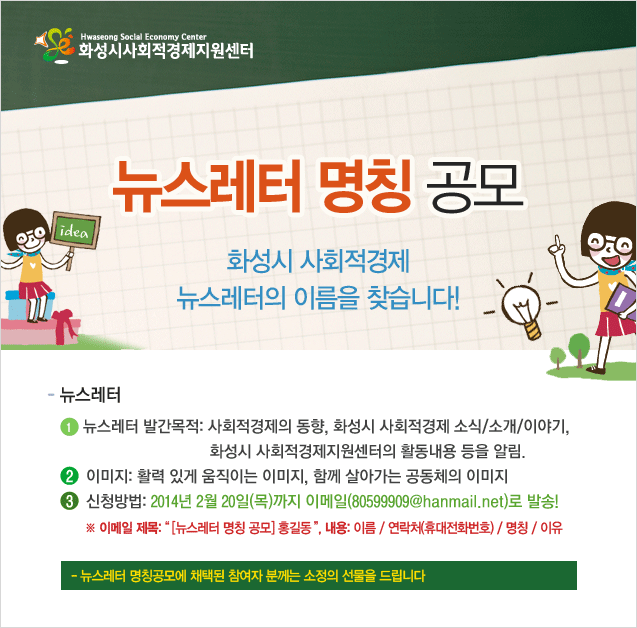 Hwaseong Social Economy Center
화성시사회적경제지원센터

뉴스레터 명칭 공모

idea

화성시 사회적경제
뉴스레터의 이름을 찾습니다!

- 뉴스레터

1 뉴스레터 발간목적: 사회적경제의 동향, 화성시 사회적경제 소식/소개/이야기, 화성시 사회적경제지원센터의 활동내용 등을 알림.

2 이미지: 활력 있게 움직이는 이미지, 함께 살아가는 공동체의 이미지

3 신청방법: 2014년 2월 20일(목)까지 이메일(80599909@hanmail.net)로 발송!

※ 이메일 제목: "[뉴스레터 명칭 공모] 홍길동", 내용: 이름 / 연락처(휴대전화번호) / 명칭 / 이유

- 뉴스레터 명칭공모에 채택된 참여자 분께는 소정의 선물을 드립니다